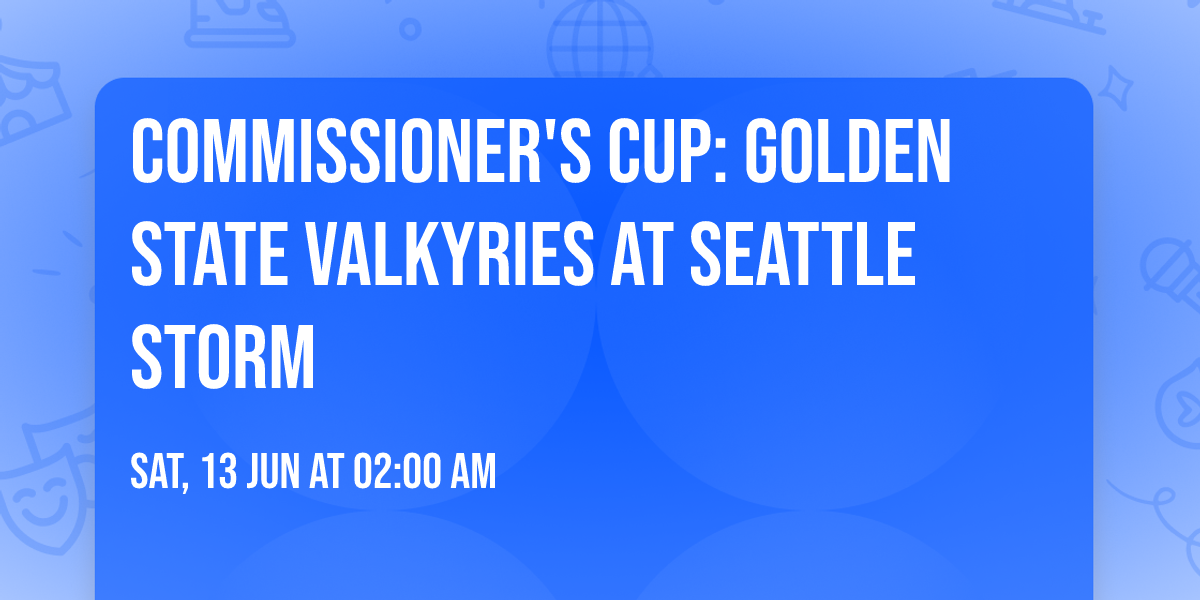 COMMISSIONER'S CUP: GOLDEN STATE VALKYRIES AT SEATTLE STORM

SAT, 13 JUN AT 02:00 AM